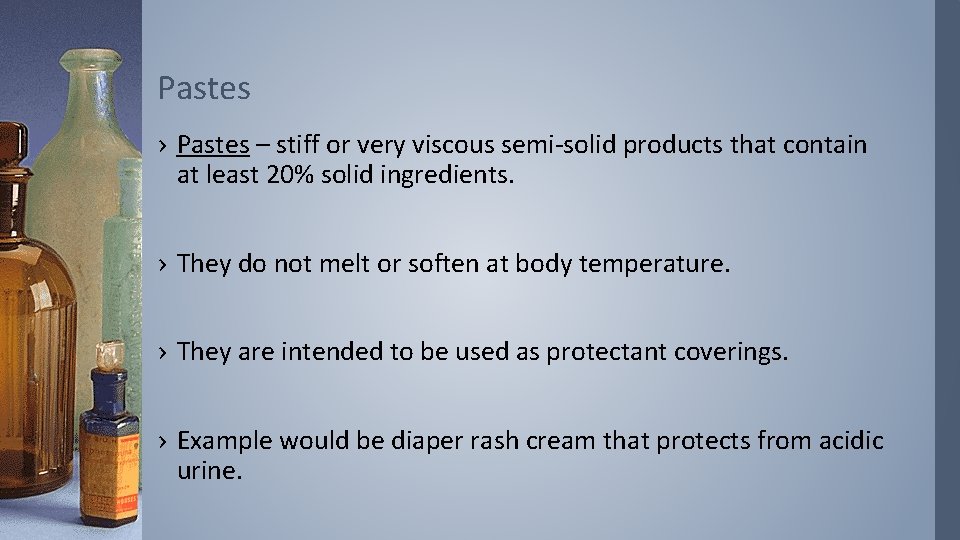 Pastes

› Pastes – stiff or very viscous semi-solid products that contain at least 20% solid ingredients.

› They do not melt or soften at body temperature.

› They are intended to be used as protectant coverings.

› Example would be diaper rash cream that protects from acidic urine.